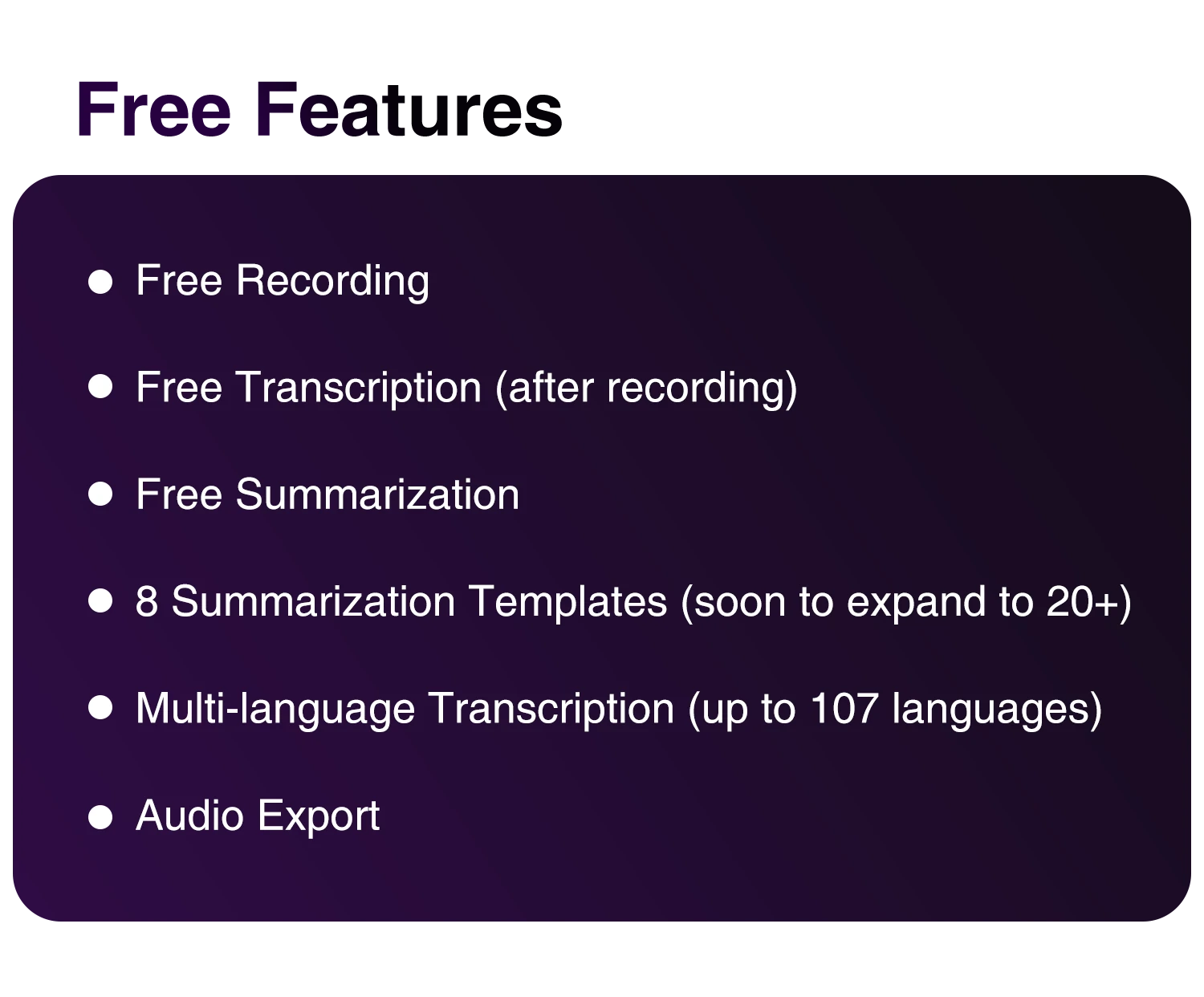 Free Features

- Free Recording
- Free Transcription (after recording)
- Free Summarization
- 8 Summarization Templates (soon to expand to 20+)
- Multi-language Transcription (up to 107 languages)
- Audio Export